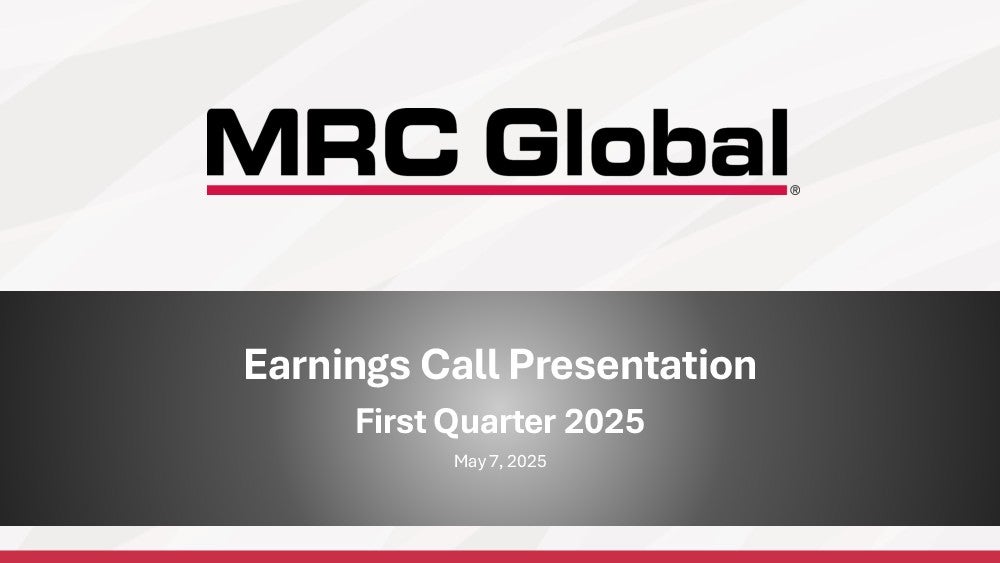 MRC Global®

Earnings Call Presentation

First Quarter 2025

May 7, 2025